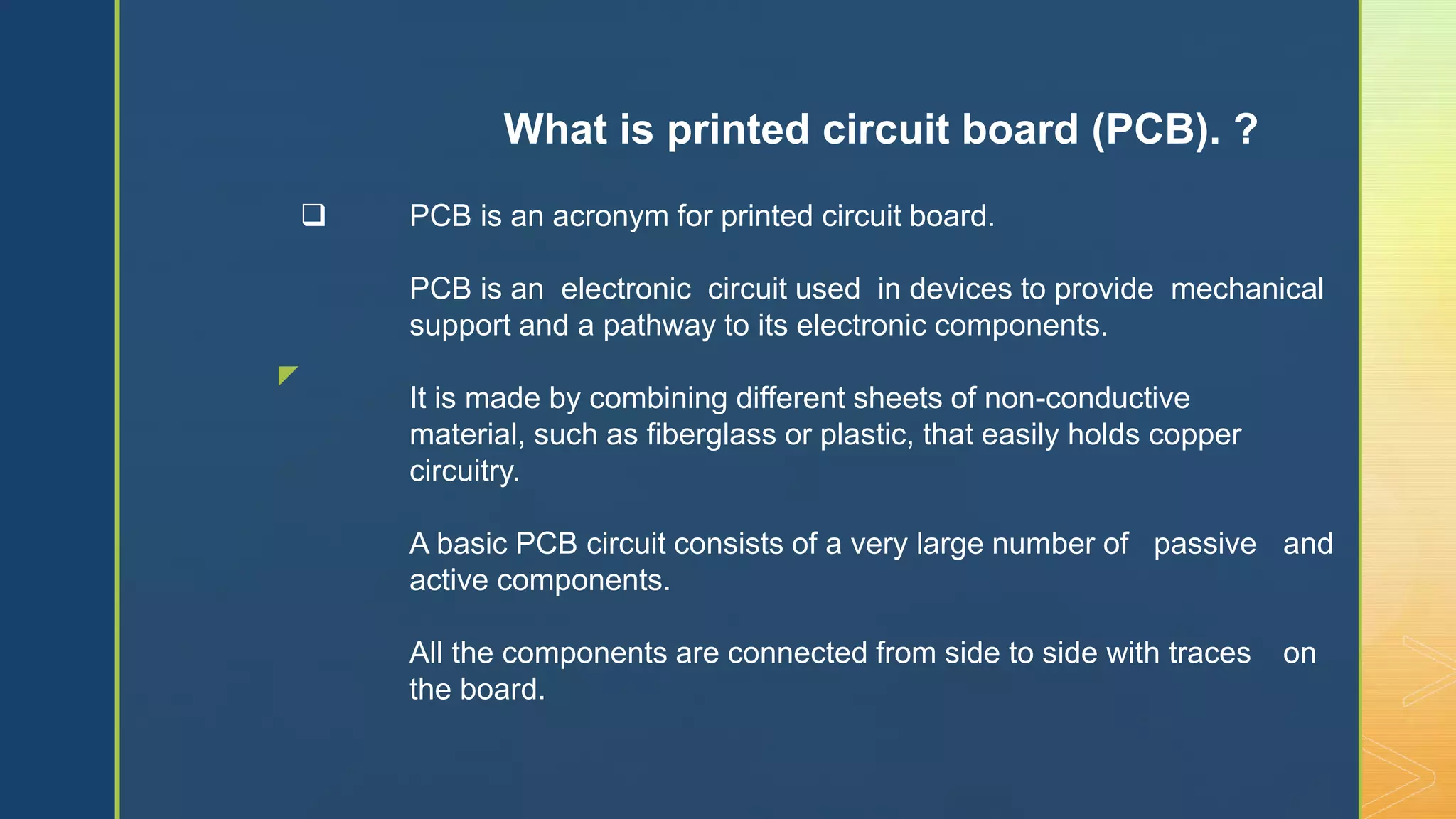 What is printed circuit board (PCB). ?

❑ PCB is an acronym for printed circuit board.

PCB is an electronic circuit used in devices to provide mechanical support and a pathway to its electronic components.

It is made by combining different sheets of non-conductive material, such as fiberglass or plastic, that easily holds copper circuitry.

A basic PCB circuit consists of a very large number of passive and active components.

All the components are connected from side to side with traces on the board.